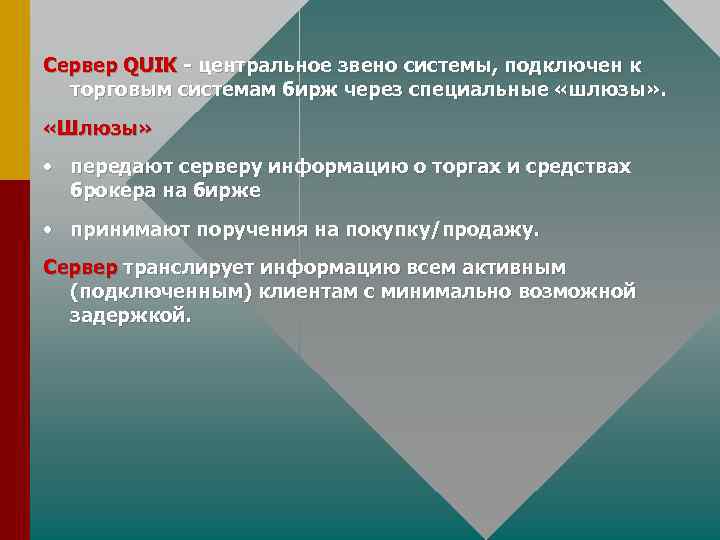 Сервер QUIK - центральное звено системы, подключен к торговым системам бирж через специальные «шлюзы».

«Шлюзы»

• передают серверу информацию о торгах и средствах брокера на бирже

• принимают поручения на покупку/продажу.

Сервер транслирует информацию всем активным (подключенным) клиентам с минимально возможной задержкой.